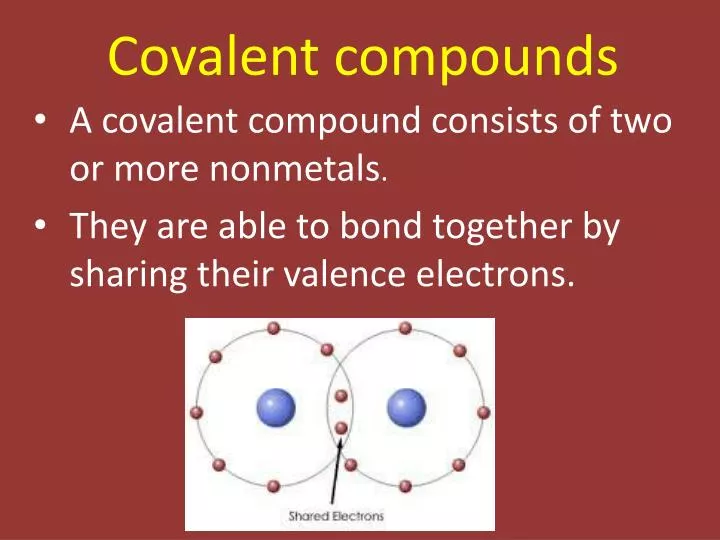 Covalent compounds

• A covalent compound consists of two or more nonmetals.

• They are able to bond together by sharing their valence electrons.

Shared Electrons